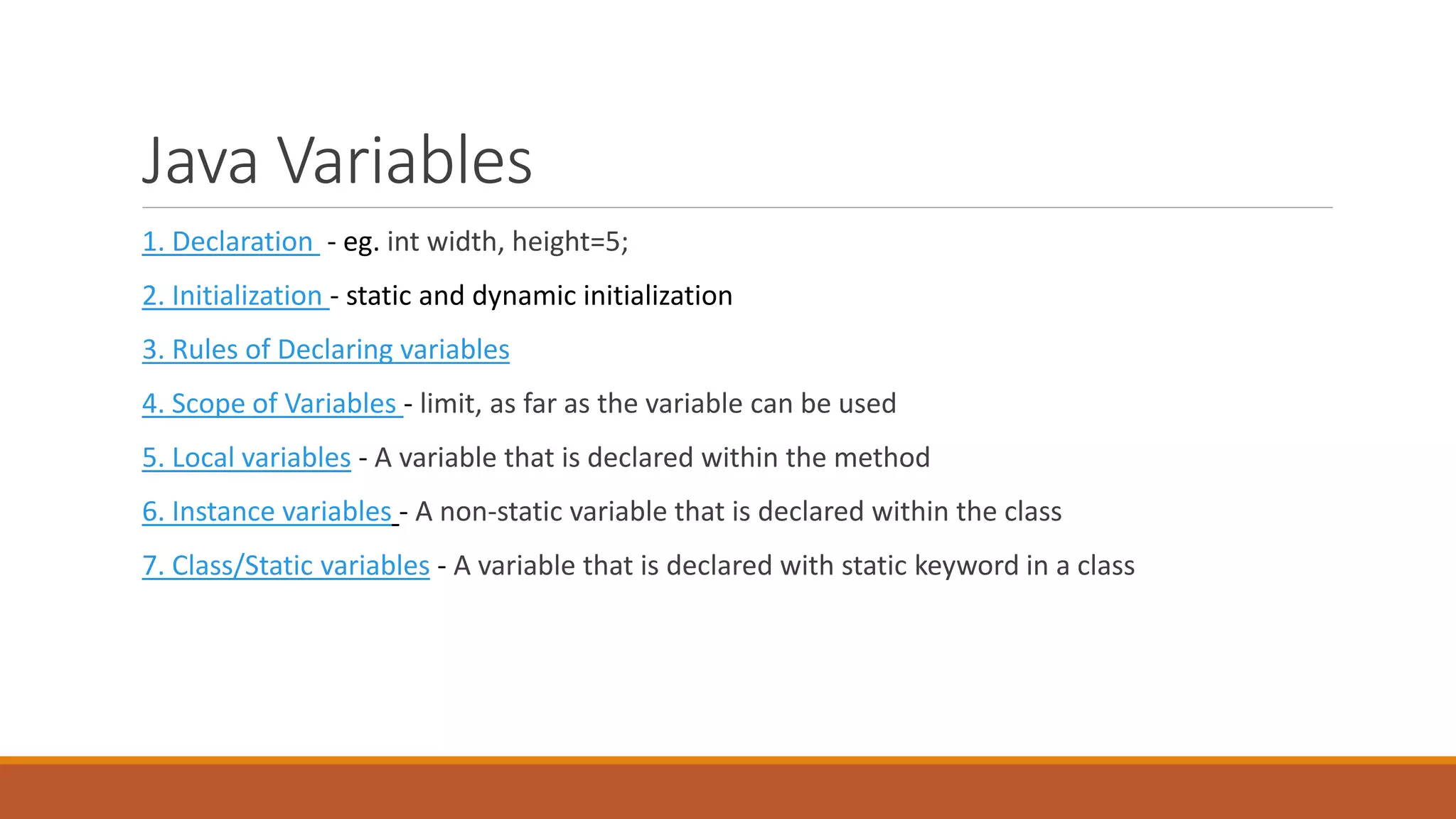 Java Variables

1. Declaration - eg. int width, height=5;

2. Initialization - static and dynamic initialization

3. Rules of Declaring variables

4. Scope of Variables - limit, as far as the variable can be used

5. Local variables - A variable that is declared within the method

6. Instance variables - A non-static variable that is declared within the class

7. Class/Static variables - A variable that is declared with static keyword in a class